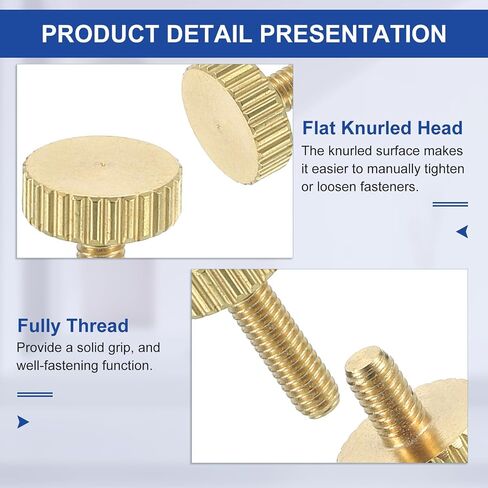 PRODUCT DETAIL PRESENTATION

Flat Knurled Head
The knurled surface makes it easier to manually tighten or loosen fasteners.

Fully Thread
Provide a solid grip, and well-fastening function.